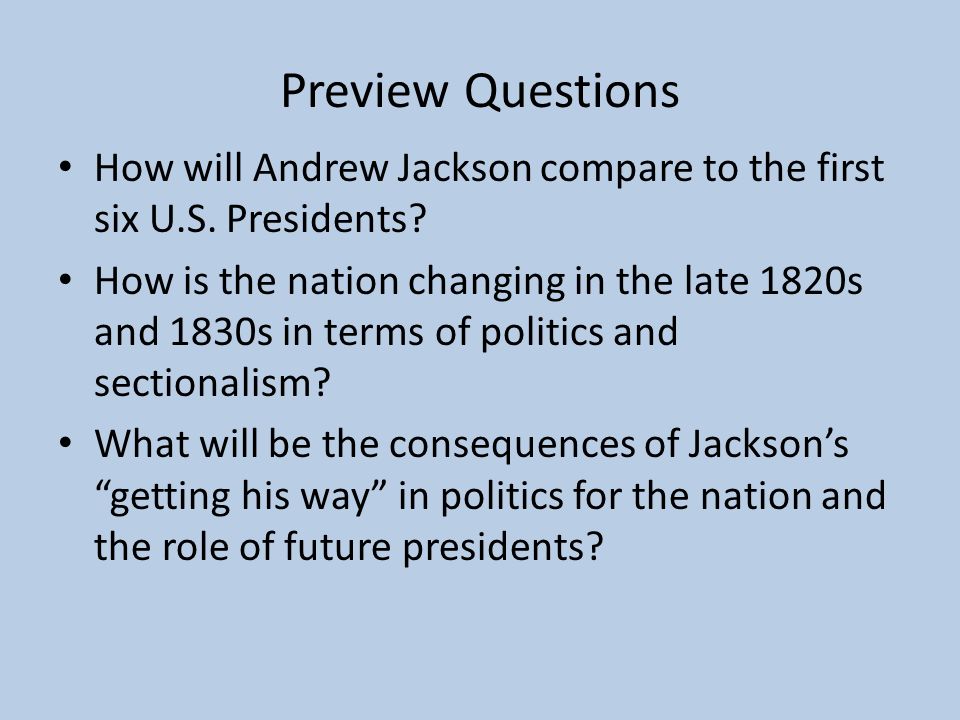 Preview Questions

• How will Andrew Jackson compare to the first six U.S. Presidents?

• How is the nation changing in the late 1820s and 1830s in terms of politics and sectionalism?

• What will be the consequences of Jackson’s “getting his way” in politics for the nation and the role of future presidents?